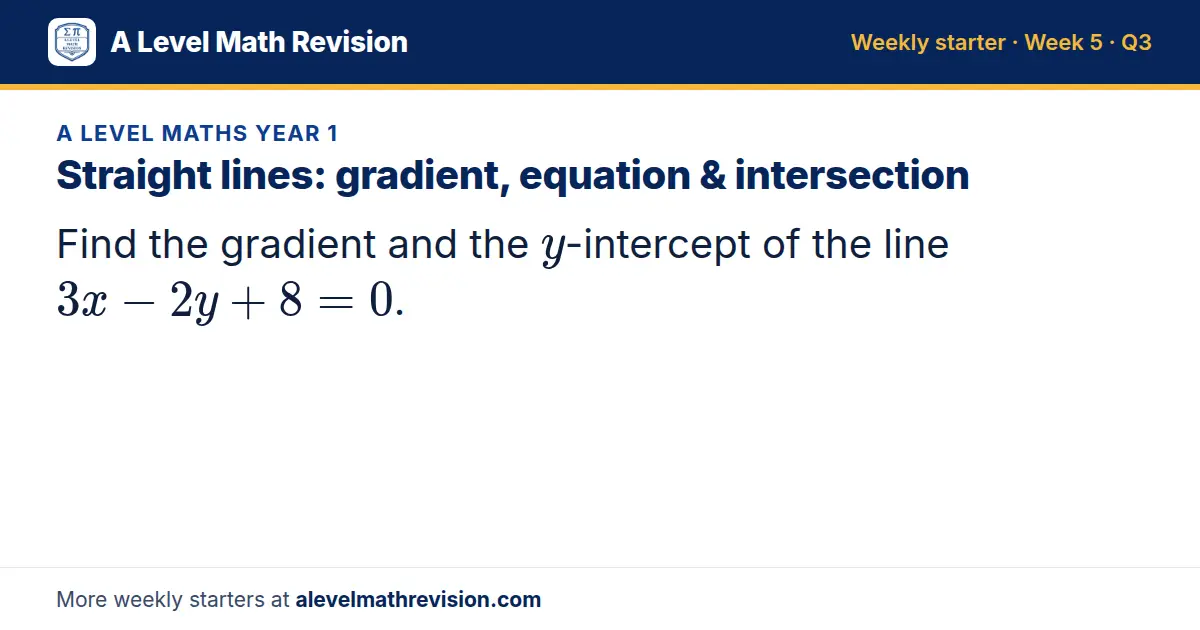 A Level Math Revision

Weekly starter · Week 5 · Q3

A LEVEL MATHS YEAR 1

Straight lines: gradient, equation & intersection

Find the gradient and the $y$-intercept of the line $3x - 2y + 8 = 0$.

More weekly starters at alevelmathrevision.com